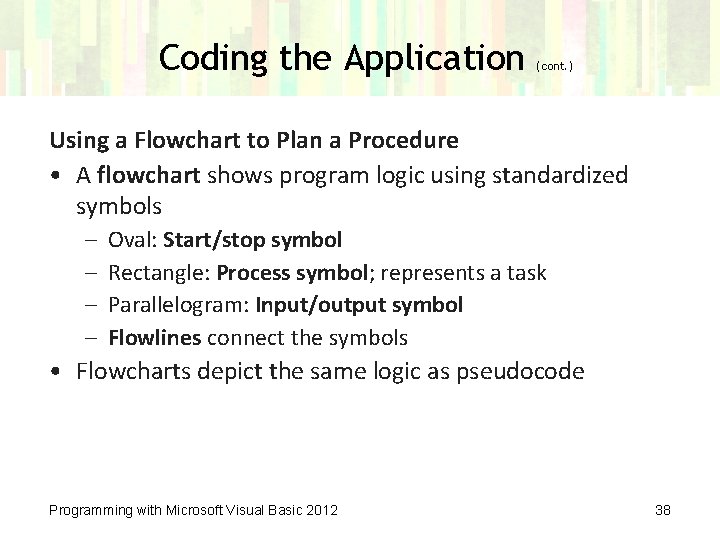 Coding the Application (cont.)

Using a Flowchart to Plan a Procedure

• A flowchart shows program logic using standardized symbols
  – Oval: Start/stop symbol
  – Rectangle: Process symbol; represents a task
  – Parallelogram: Input/output symbol
  – Flowlines connect the symbols
• Flowcharts depict the same logic as pseudocode

Programming with Microsoft Visual Basic 2012

38